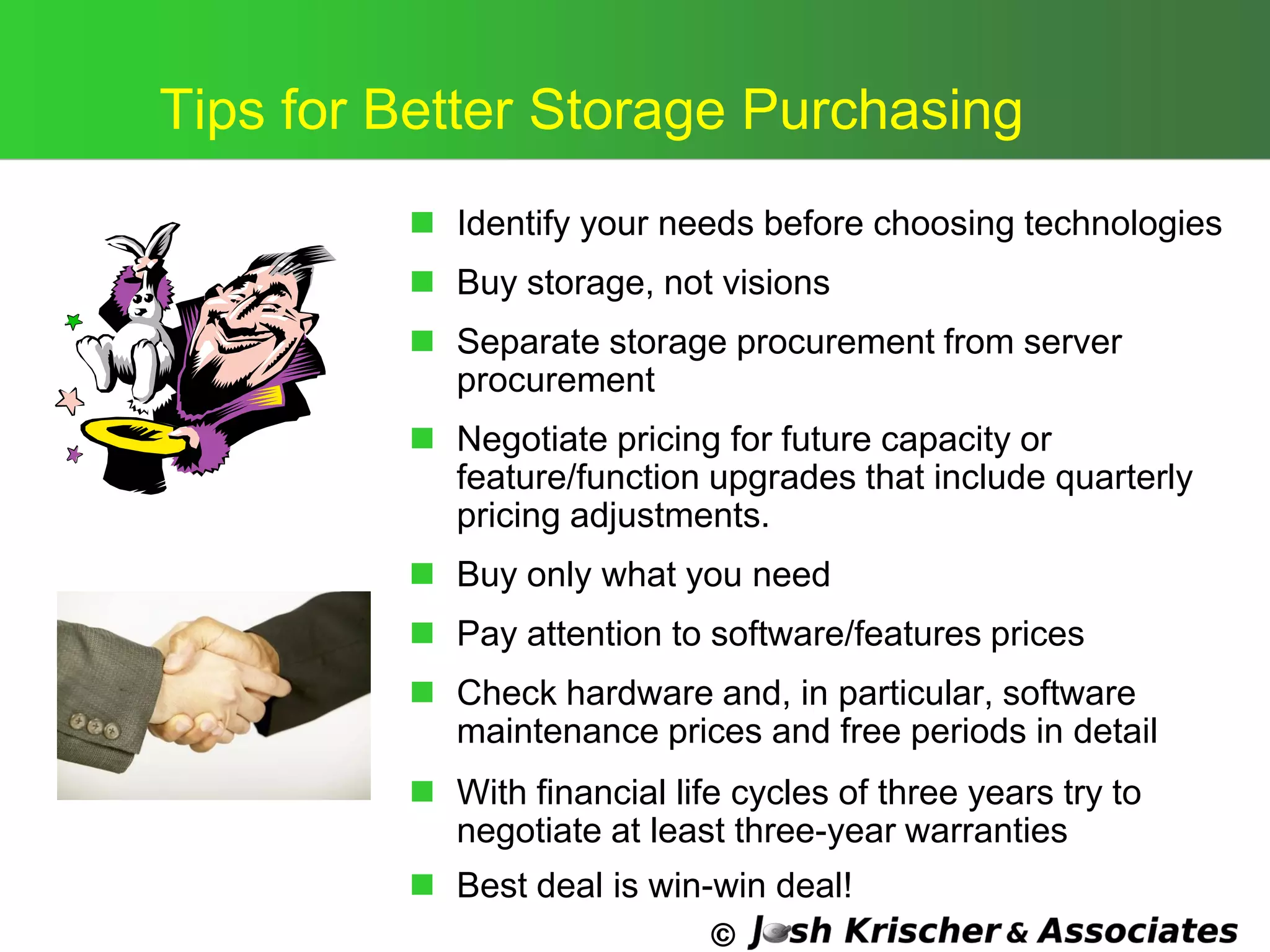 Tips for Better Storage Purchasing

- Identify your needs before choosing technologies
- Buy storage, not visions
- Separate storage procurement from server procurement
- Negotiate pricing for future capacity or feature/function upgrades that include quarterly pricing adjustments.
- Buy only what you need
- Pay attention to software/features prices
- Check hardware and, in particular, software maintenance prices and free periods in detail
- With financial life cycles of three years try to negotiate at least three-year warranties
- Best deal is win-win deal!

© Josh Krischer & Associates